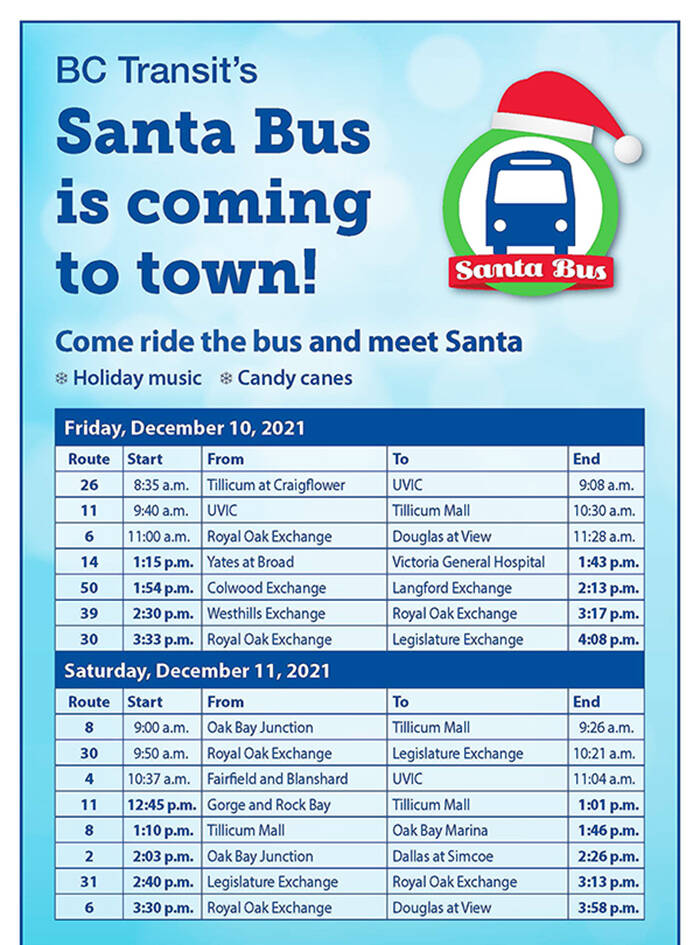 BC Transit's

Santa Bus is coming to town!

Santa Bus

Come ride the bus and meet Santa

❄ Holiday music ❄ Candy canes

Friday, December 10, 2021

| Route | Start | From | To | End |
|---|---|---|---|---|
| 26 | 8:35 a.m. | Tillicum at Craigflower | UVIC | 9:08 a.m. |
| 11 | 9:40 a.m. | UVIC | Tillicum Mall | 10:30 a.m. |
| 6 | 11:00 a.m. | Royal Oak Exchange | Douglas at View | 11:28 a.m. |
| 14 | 1:15 p.m. | Yates at Broad | Victoria General Hospital | 1:43 p.m. |
| 50 | 1:54 p.m. | Colwood Exchange | Langford Exchange | 2:13 p.m. |
| 39 | 2:30 p.m. | Westhills Exchange | Royal Oak Exchange | 3:17 p.m. |
| 30 | 3:33 p.m. | Royal Oak Exchange | Legislature Exchange | 4:08 p.m. |

Saturday, December 11, 2021

| Route | Start | From | To | End |
|---|---|---|---|---|
| 8 | 9:00 a.m. | Oak Bay Junction | Tillicum Mall | 9:26 a.m. |
| 30 | 9:50 a.m. | Royal Oak Exchange | Legislature Exchange | 10:21 a.m. |
| 4 | 10:37 a.m. | Fairfield and Blanshard | UVIC | 11:04 a.m. |
| 11 | 12:45 p.m. | Gorge and Rock Bay | Tillicum Mall | 1:01 p.m. |
| 8 | 1:10 p.m. | Tillicum Mall | Oak Bay Marina | 1:46 p.m. |
| 2 | 2:03 p.m. | Oak Bay Junction | Dallas at Simcoe | 2:26 p.m. |
| 31 | 2:40 p.m. | Legislature Exchange | Royal Oak Exchange | 3:13 p.m. |
| 6 | 3:30 p.m. | Royal Oak Exchange | Douglas at View | 3:58 p.m. |